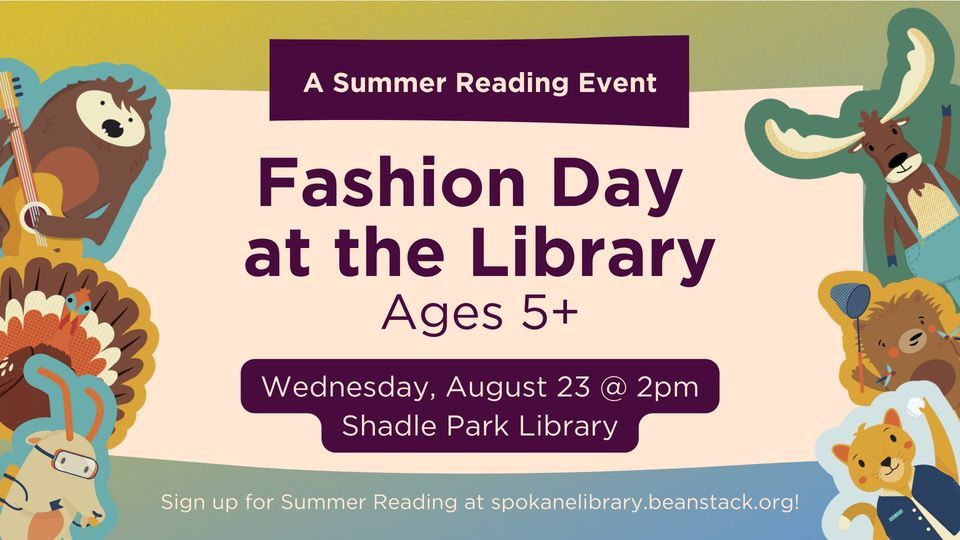 A Summer Reading Event

Fashion Day at the Library

Ages 5+

Wednesday, August 23 @ 2pm
Shadle Park Library

Sign up for Summer Reading at spokanelibrary.beanstack.org!